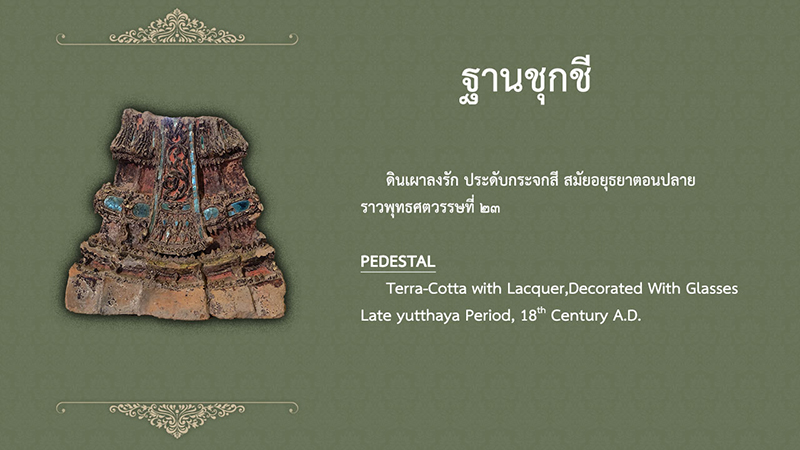 ฐานชุกชี

ดินเผาลงรัก ประดับกระจกสี สมัยอยุธยาตอนปลาย ราวพุทธศตวรรษที่ ๒๓

PEDESTAL

Terra-Cotta with Lacquer,Decorated With Glasses Late yutthaya Period, 18$^{th}$ Century A.D.